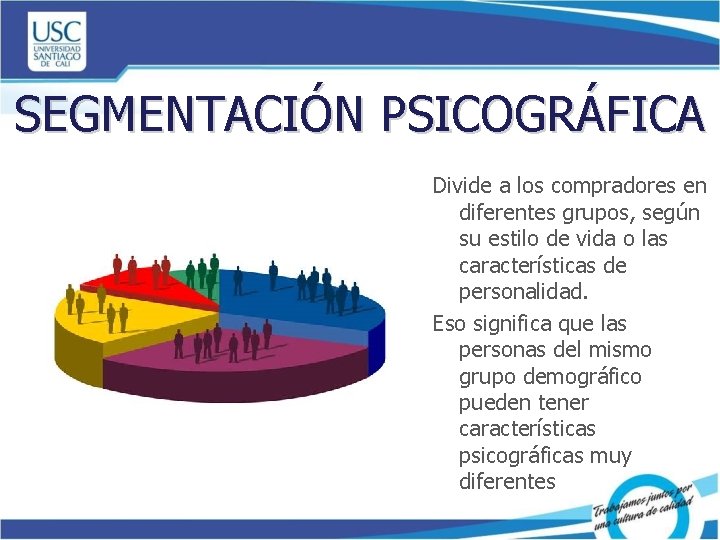 USC
UNIVERSIDAD SANTIAGO DE CALI

SEGMENTACIÓN PSICOGRÁFICA

Divide a los compradores en diferentes grupos, según su estilo de vida o las características de personalidad.

Eso significa que las personas del mismo grupo demográfico pueden tener características psicográficas muy diferentes

Trabajamos juntos por una cultura de calidad